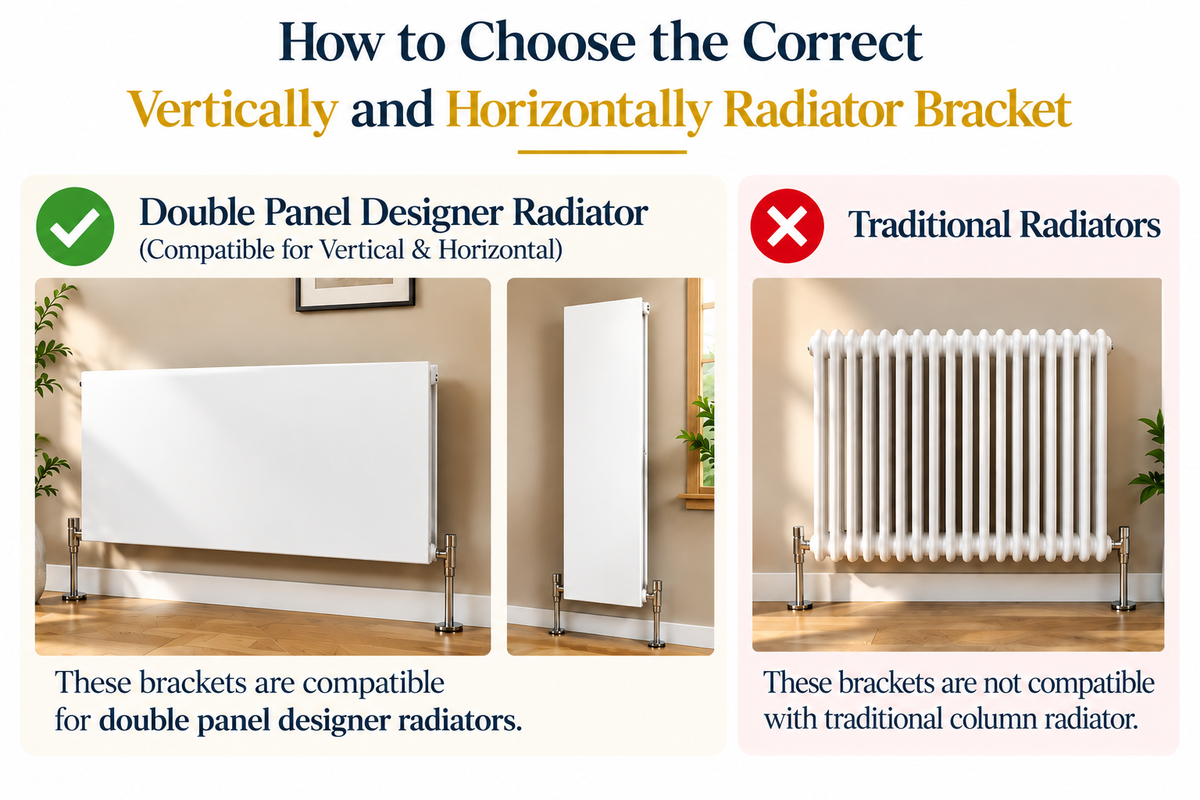 How to Choose the Correct
Vertically and Horizontally Radiator Bracket

Double Panel Designer Radiator
(Compatible for Vertical & Horizontal)

These brackets are compatible for double panel designer radiators.

Traditional Radiators

These brackets are not compatible with traditional column radiator.